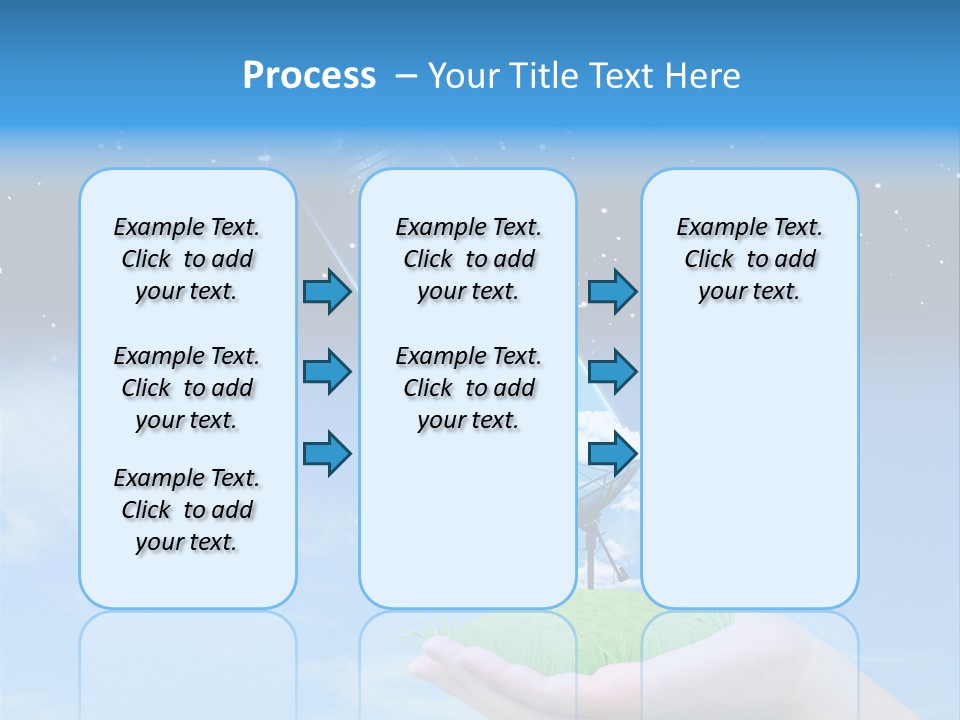 Process – Your Title Text Here

Example Text. Click to add your text.

Example Text. Click to add your text.

Example Text. Click to add your text.

Example Text. Click to add your text.

Example Text. Click to add your text.

Example Text. Click to add your text.